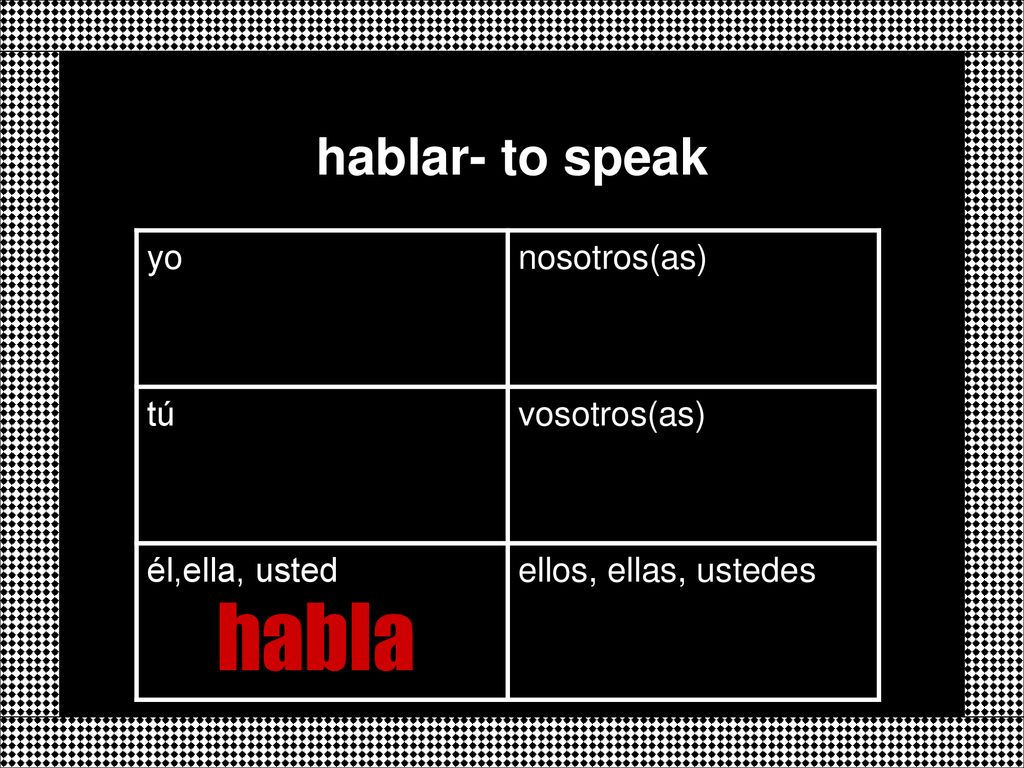 hablar- to speak

| yo | nosotros(as) |
|---|---|
| tú | vosotros(as) |
| él,ella, usted habla | ellos, ellas, ustedes |